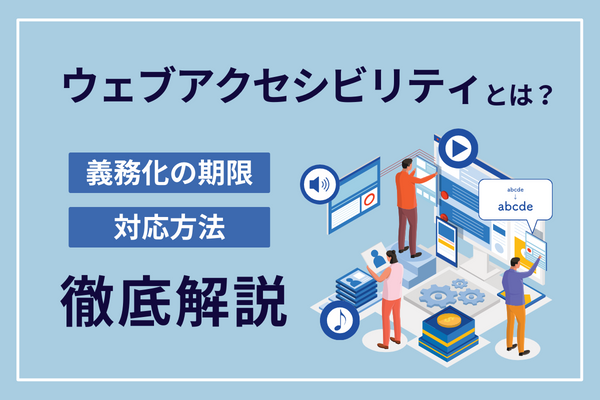 ウェブアクセシビリティとは？

義務化の期限

対応方法

徹底解説

abcde
↓
abcde